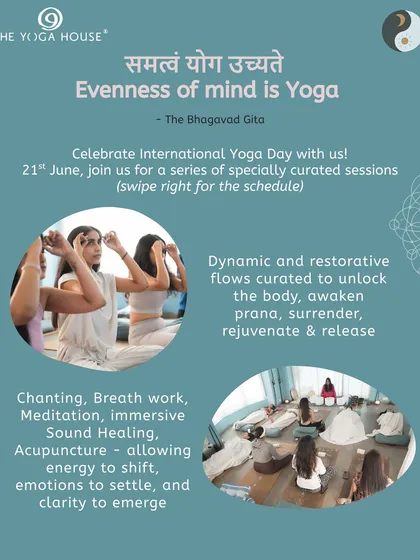 HE YOGA HOUSE®

समत्वं योग उच्यते
Evenness of mind is Yoga

- The Bhagavad Gita

Celebrate International Yoga Day with us!
21$^{st}$ June, join us for a series of specially curated sessions
(swipe right for the schedule)

Dynamic and restorative flows curated to unlock the body, awaken prana, surrender, rejuvenate & release

Chanting, Breath work, Meditation, immersive Sound Healing, Acupuncture - allowing energy to shift, emotions to settle, and clarity to emerge